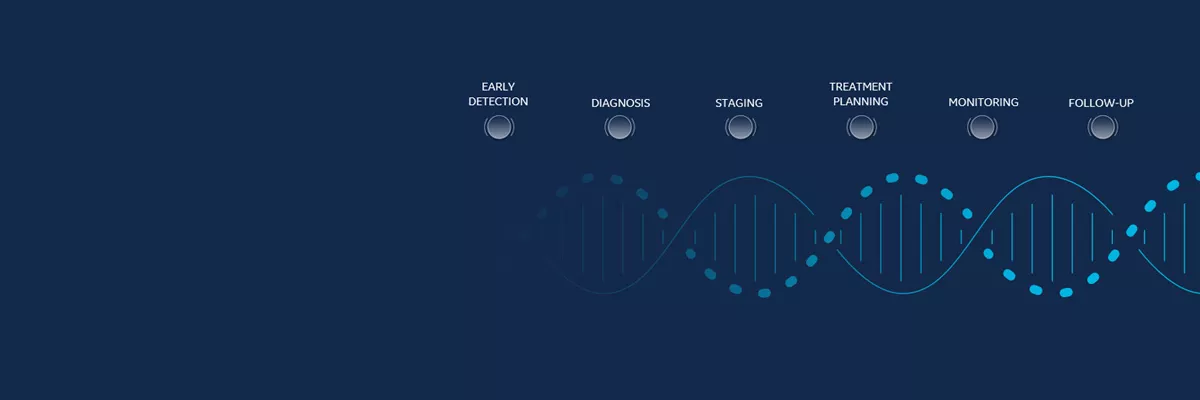 EARLY DETECTION

DIAGNOSIS

STAGING

TREATMENT PLANNING

MONITORING

FOLLOW-UP